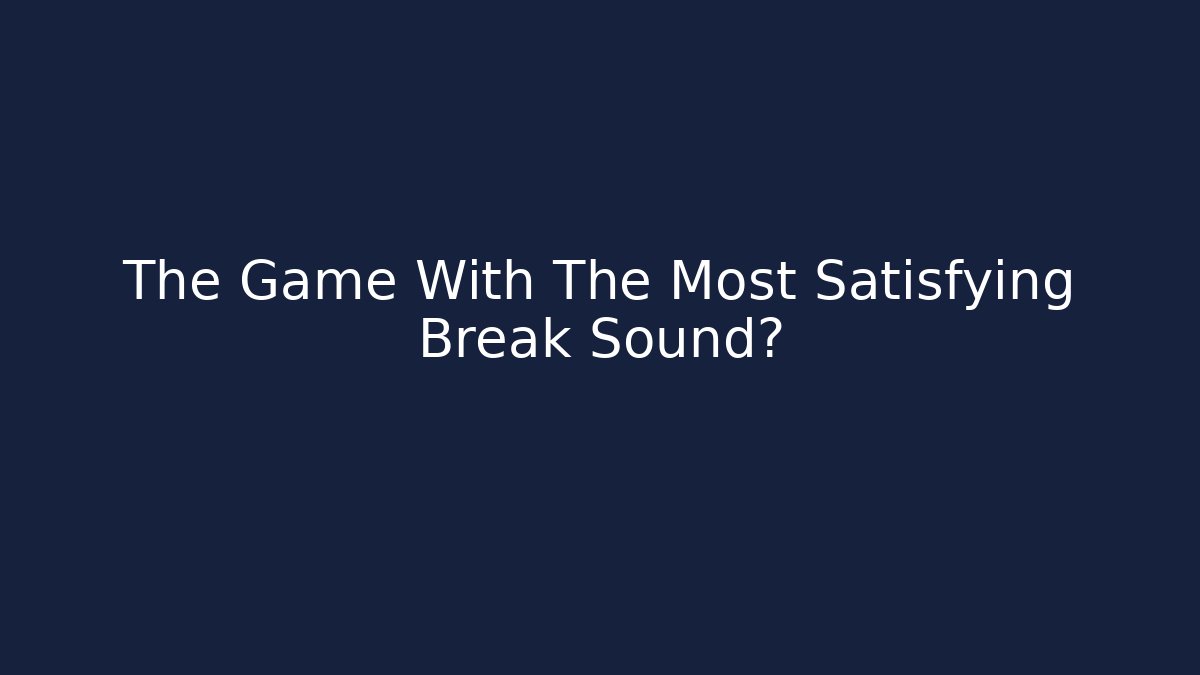 The Game With The Most Satisfying Break Sound?